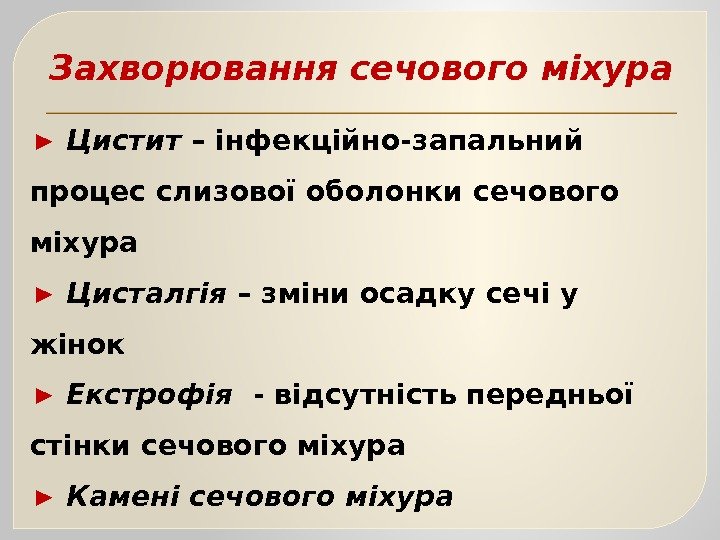 Захворювання сечового міхура

► Цистит – інфекційно-запальний процес слизової оболонки сечового міхура

► Цисталгія – зміни осадку сечі у жінок

► Екстрофія - відсутність передньої стінки сечового міхура

► Камені сечового міхура